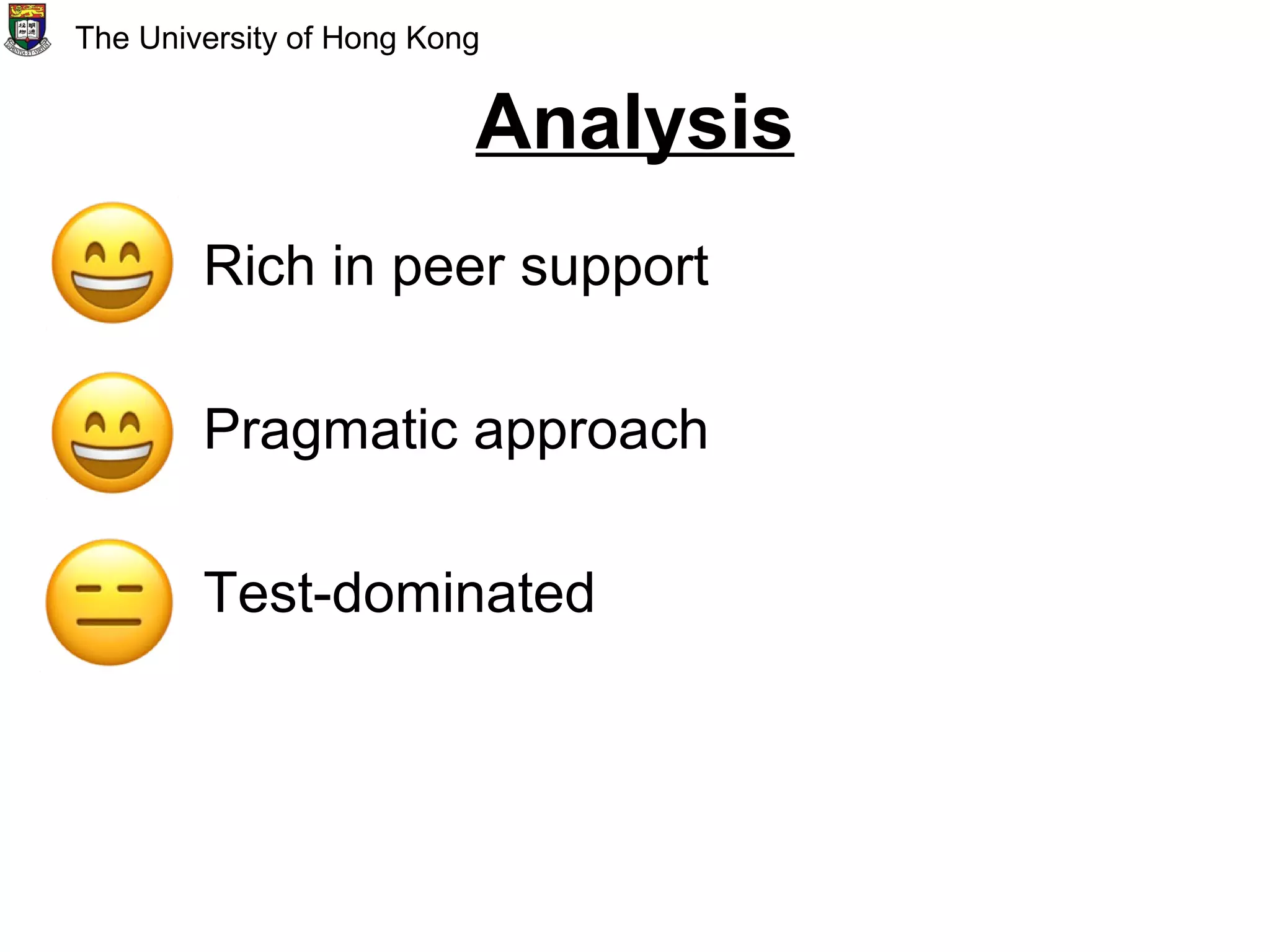 The University of Hong Kong

Analysis

Rich in peer support

Pragmatic approach

Test-dominated